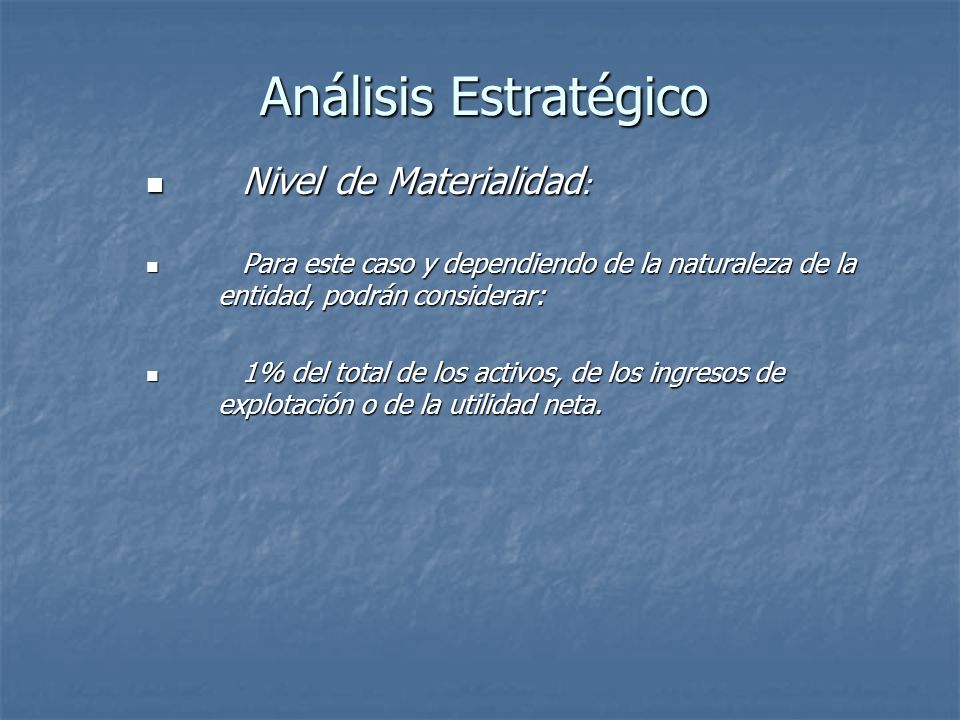 Análisis Estratégico

Nivel de Materialidad:

Para este caso y dependiendo de la naturaleza de la entidad, podrán considerar:

1% del total de los activos, de los ingresos de explotación o de la utilidad neta.